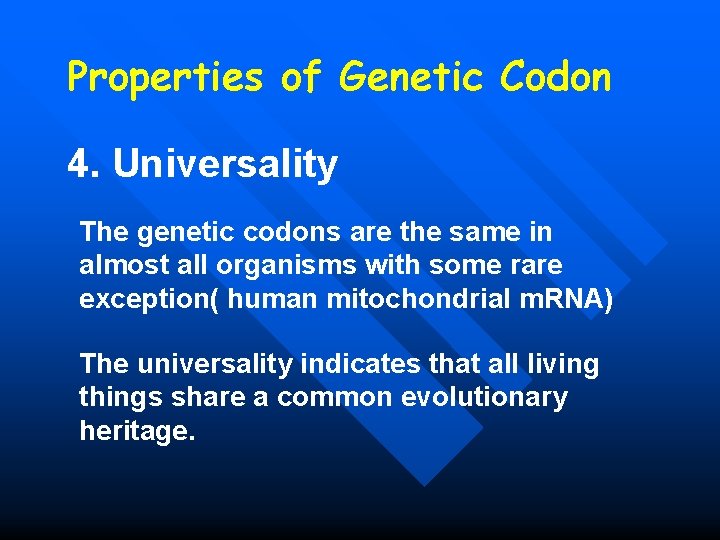 Properties of Genetic Codon

4. Universality

The genetic codons are the same in almost all organisms with some rare exception( human mitochondrial mRNA)

The universality indicates that all living things share a common evolutionary heritage.